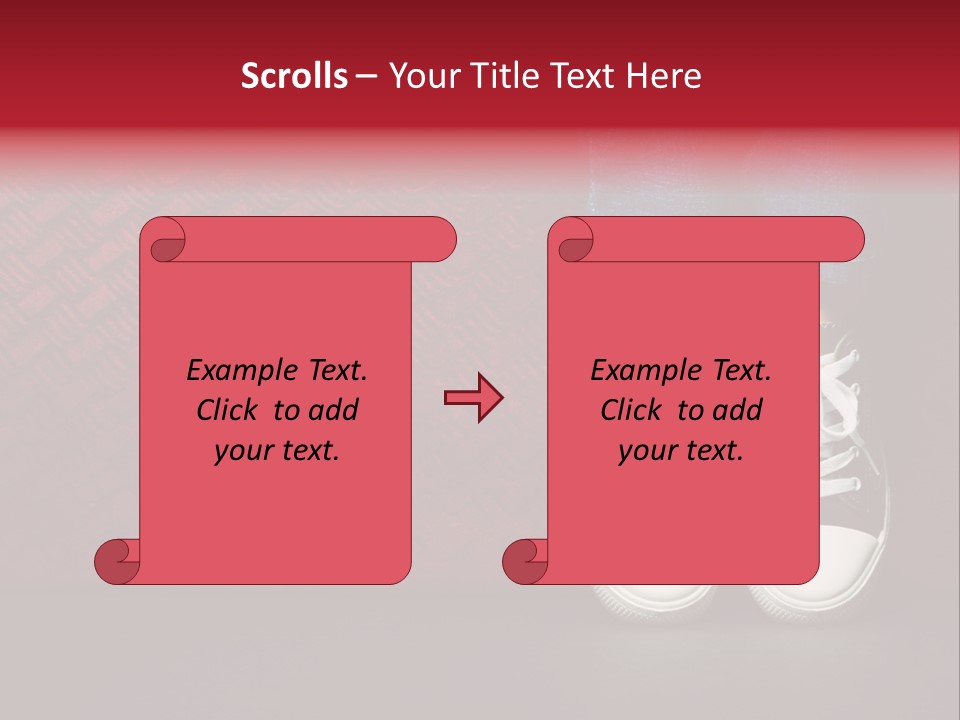 Scrolls – Your Title Text Here

Example Text. Click to add your text.

Example Text. Click to add your text.